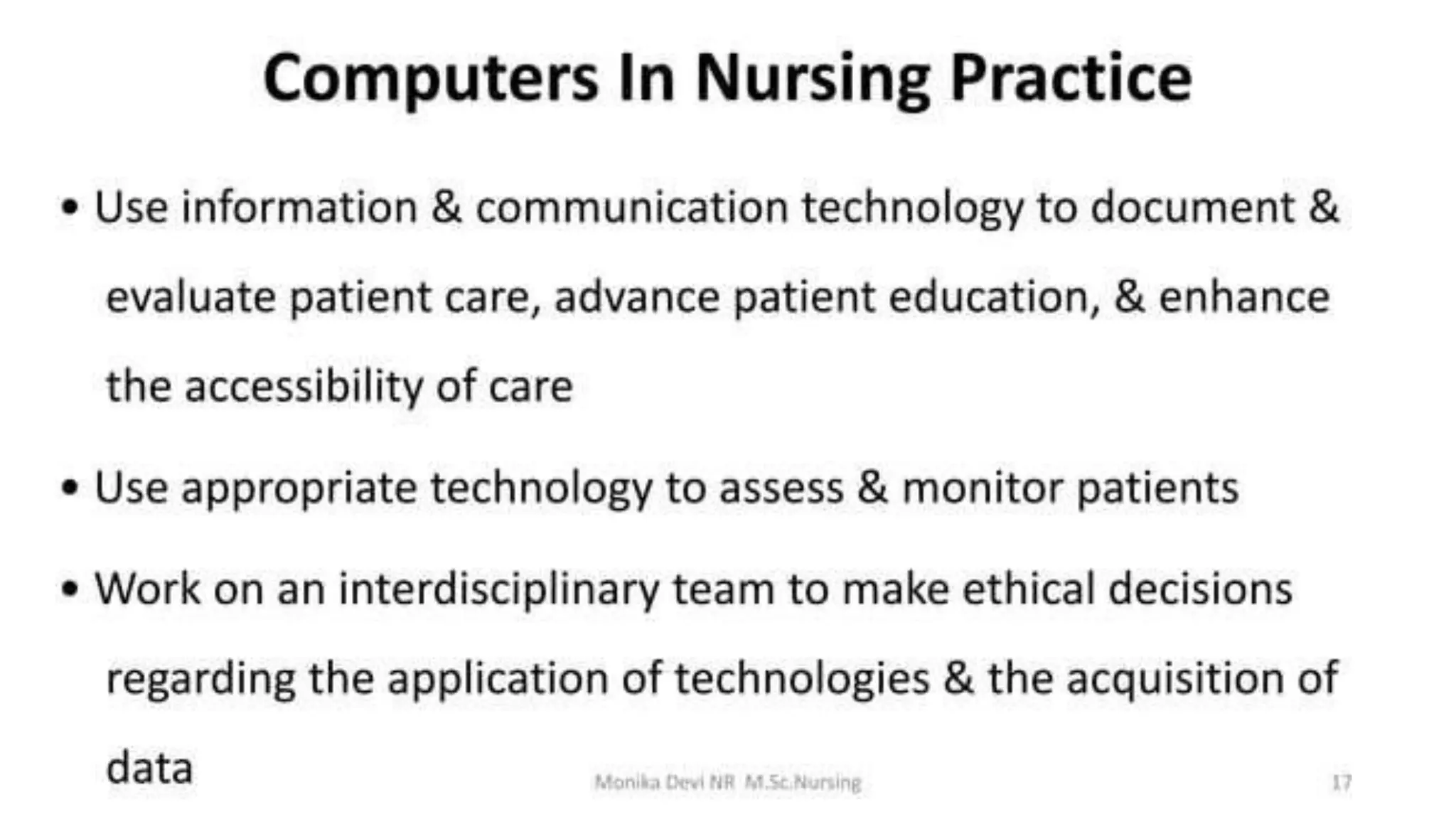 Computers In Nursing Practice

• Use information & communication technology to document & evaluate patient care, advance patient education, & enhance the accessibility of care

• Use appropriate technology to assess & monitor patients

• Work on an interdisciplinary team to make ethical decisions regarding the application of technologies & the acquisition of data

Monika Devi NR M.Sc.Nursing

17